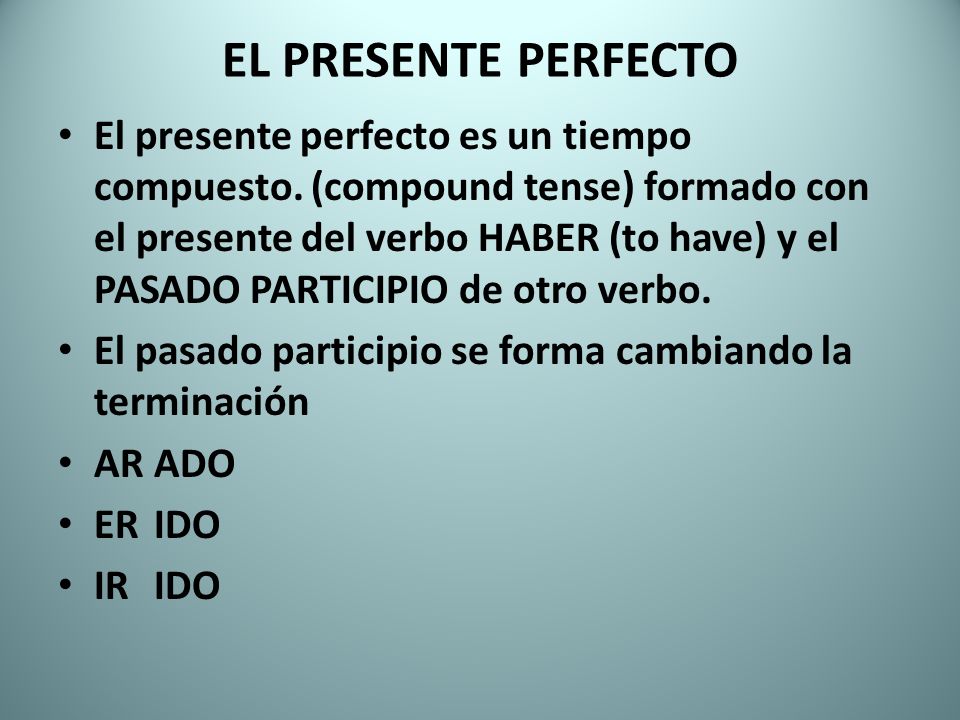 EL PRESENTE PERFECTO

• El presente perfecto es un tiempo compuesto. (compound tense) formado con el presente del verbo HABER (to have) y el PASADO PARTICIPIO de otro verbo.
• El pasado participio se forma cambiando la terminación
• AR ADO
• ER IDO
• IR IDO